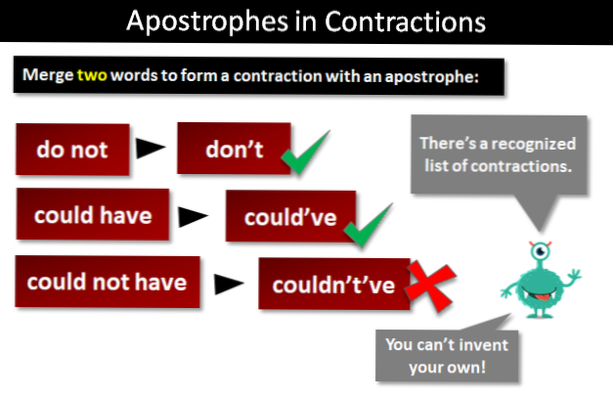 Apostrophes in Contractions

Merge two words to form a contraction with an apostrophe:

do not

don't

could have

could've

could not have

couldn't've

There's a recognized list of contractions.

You can't invent your own!